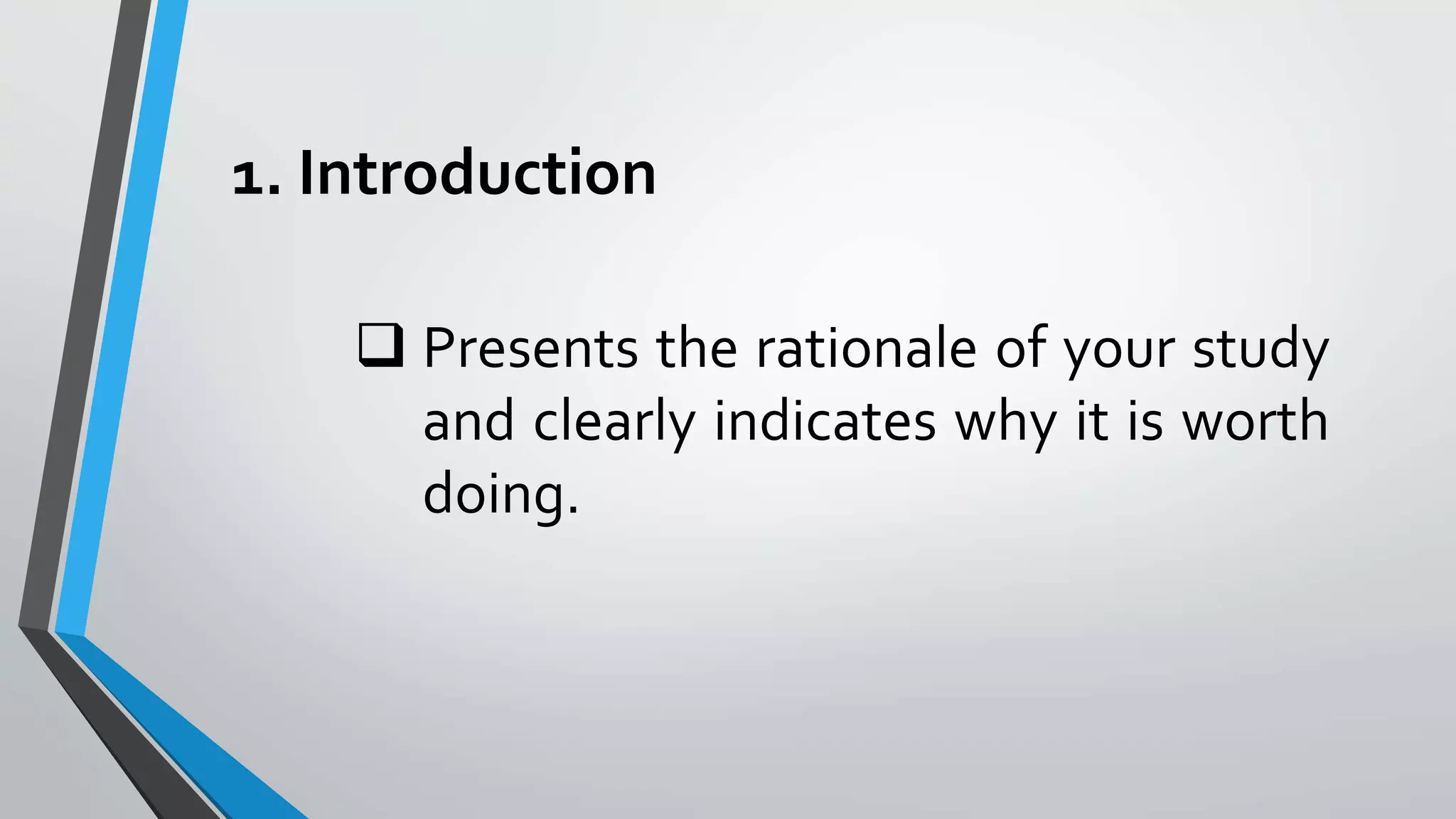 1. Introduction

❑ Presents the rationale of your study and clearly indicates why it is worth doing.